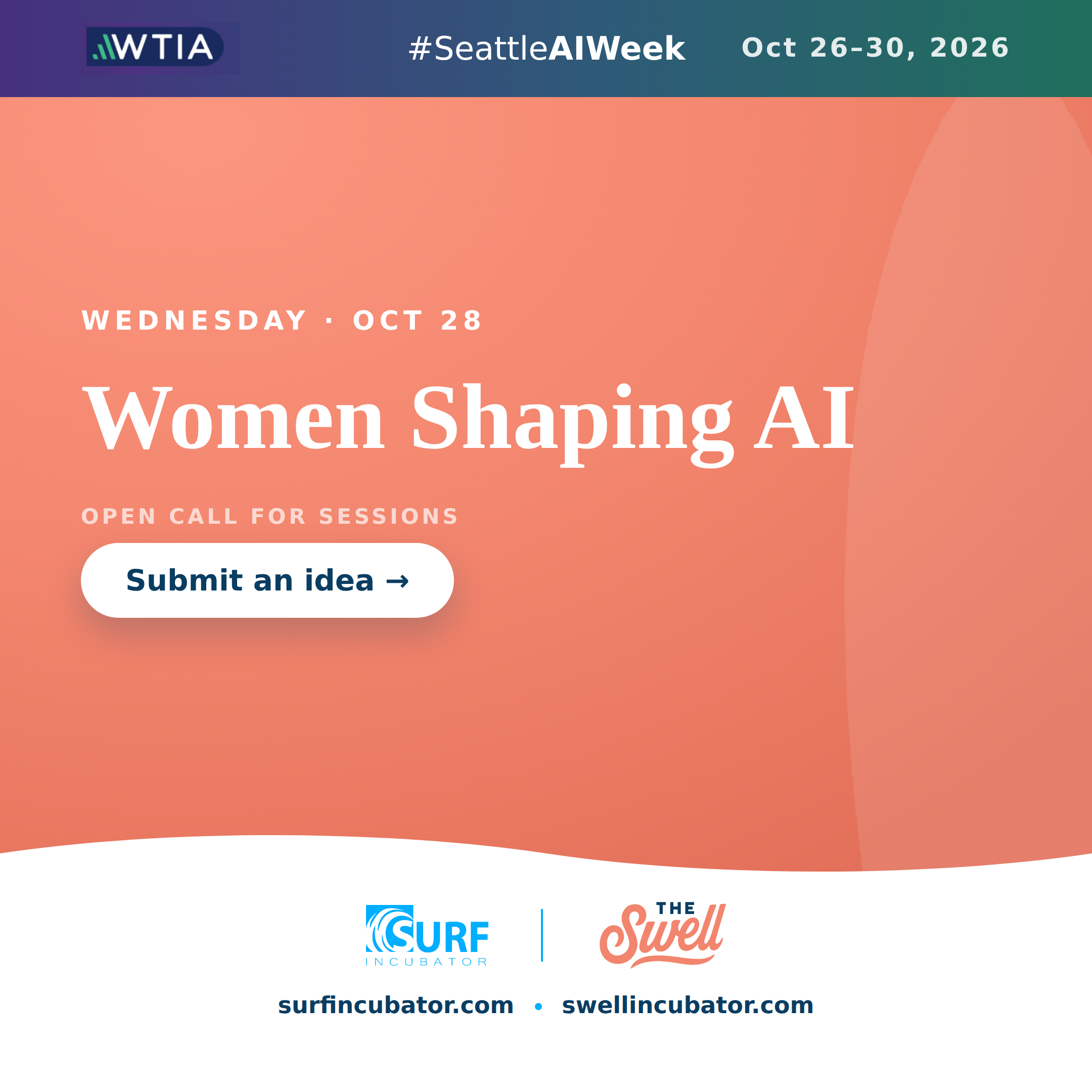 WTIA

#SeattleAIWeek

Oct 26-30, 2026

WEDNESDAY · OCT 28

Women Shaping AI

OPEN CALL FOR SESSIONS

Submit an idea →

SURF INCUBATOR

THE Swell

surfincubator.com • swellincubator.com